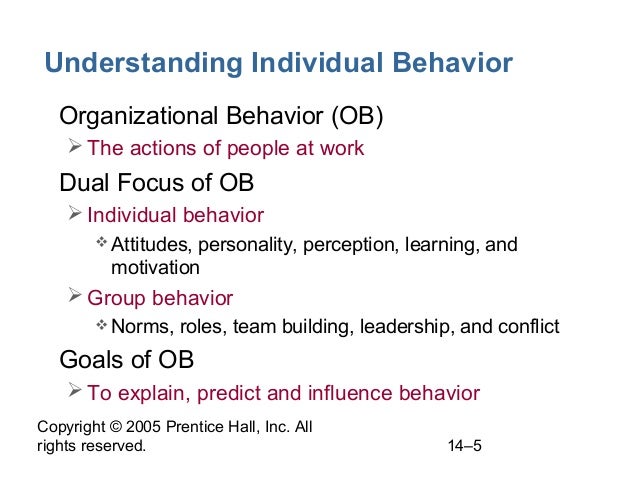 Understanding Individual Behavior

Organizational Behavior (OB)

➢ The actions of people at work

Dual Focus of OB

➢ Individual behavior

❖ Attitudes, personality, perception, learning, and motivation

➢ Group behavior

❖ Norms, roles, team building, leadership, and conflict

Goals of OB

➢ To explain, predict and influence behavior

Copyright © 2005 Prentice Hall, Inc. All rights reserved.

14–5